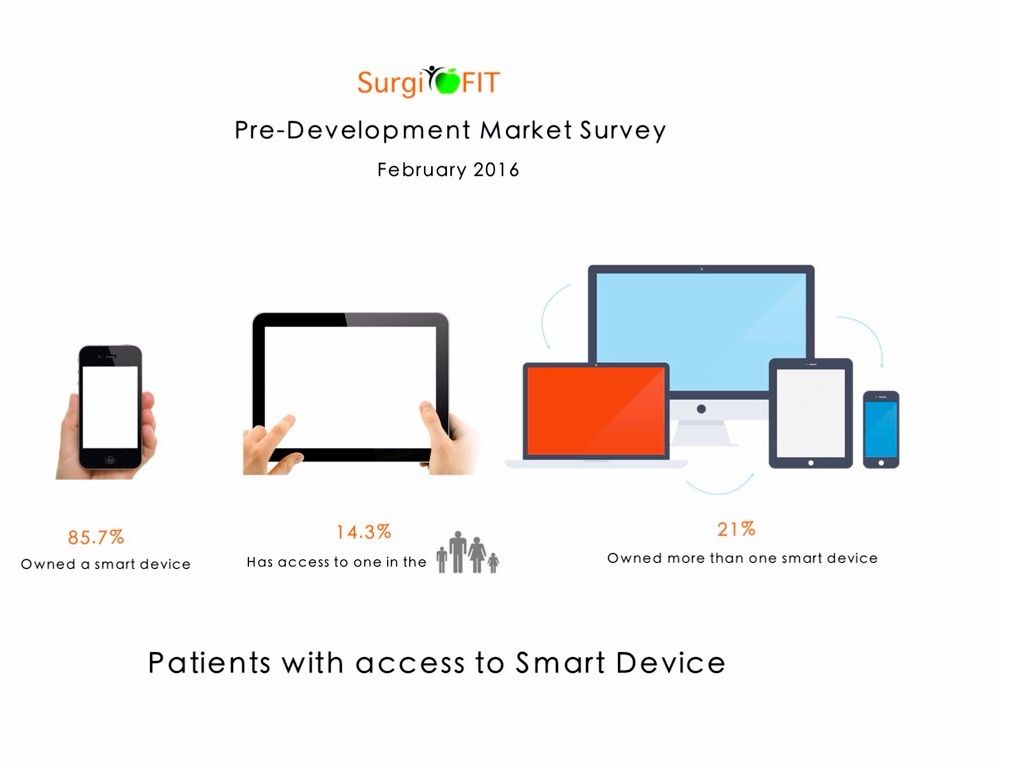 SurgiFIT

Pre-Development Market Survey

February 2016

85.7%
Owned a smart device

14.3%
Has access to one in the

21%
Owned more than one smart device

Patients with access to Smart Device